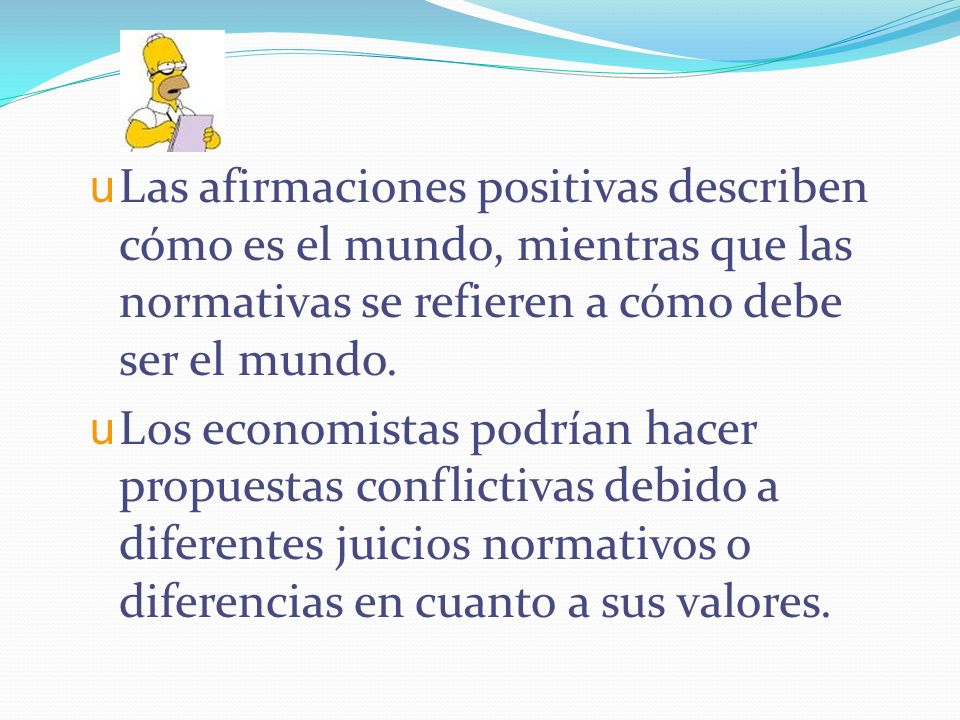 u Las afirmaciones positivas describen cómo es el mundo, mientras que las normativas se refieren a cómo debe ser el mundo.

u Los economistas podrían hacer propuestas conflictivas debido a diferentes juicios normativos o diferencias en cuanto a sus valores.